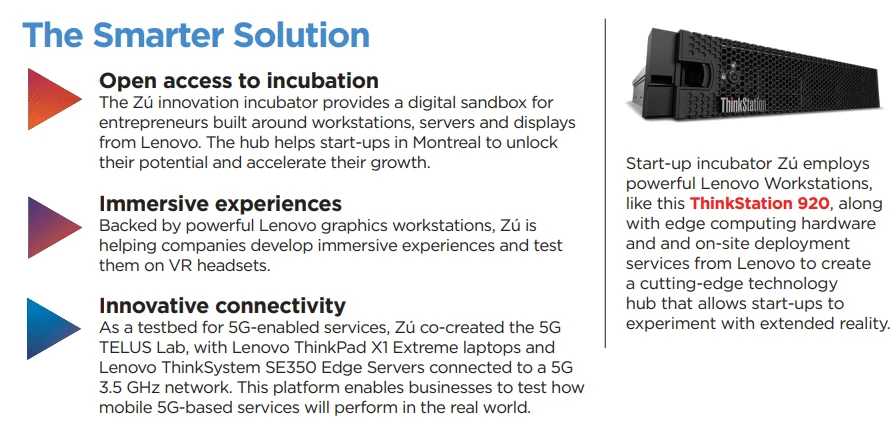 The Smarter Solution

Open access to incubation
The Zú innovation incubator provides a digital sandbox for entrepreneurs built around workstations, servers and displays from Lenovo. The hub helps start-ups in Montreal to unlock their potential and accelerate their growth.

Immersive experiences
Backed by powerful Lenovo graphics workstations, Zú is helping companies develop immersive experiences and test them on VR headsets.

Innovative connectivity
As a testbed for 5G-enabled services, Zú co-created the 5G TELUS Lab, with Lenovo ThinkPad X1 Extreme laptops and Lenovo ThinkSystem SE350 Edge Servers connected to a 5G 3.5 GHz network. This platform enables businesses to test how mobile 5G-based services will perform in the real world.

ThinkStation

Start-up incubator Zú employs powerful Lenovo Workstations, like this ThinkStation 920, along with edge computing hardware and and on-site deployment services from Lenovo to create a cutting-edge technology hub that allows start-ups to experiment with extended reality.